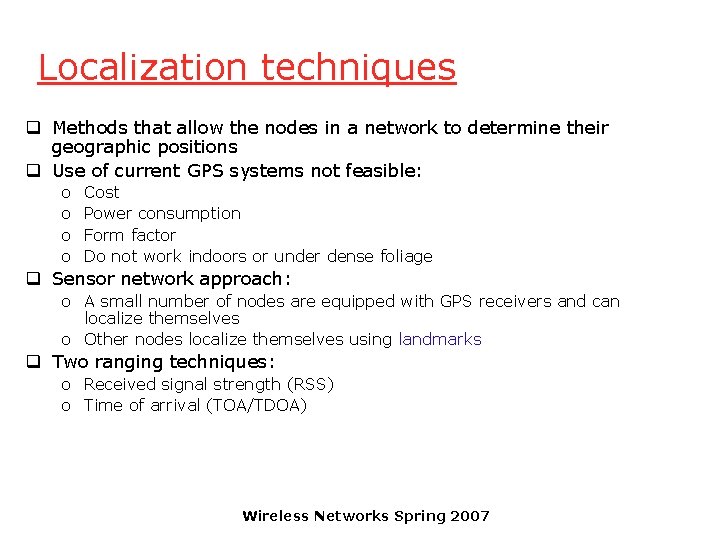 Localization techniques

❑ Methods that allow the nodes in a network to determine their geographic positions
❑ Use of current GPS systems not feasible:
o Cost
o Power consumption
o Form factor
o Do not work indoors or under dense foliage
❑ Sensor network approach:
o A small number of nodes are equipped with GPS receivers and can localize themselves
o Other nodes localize themselves using landmarks
❑ Two ranging techniques:
o Received signal strength (RSS)
o Time of arrival (TOA/TDOA)

Wireless Networks Spring 2007